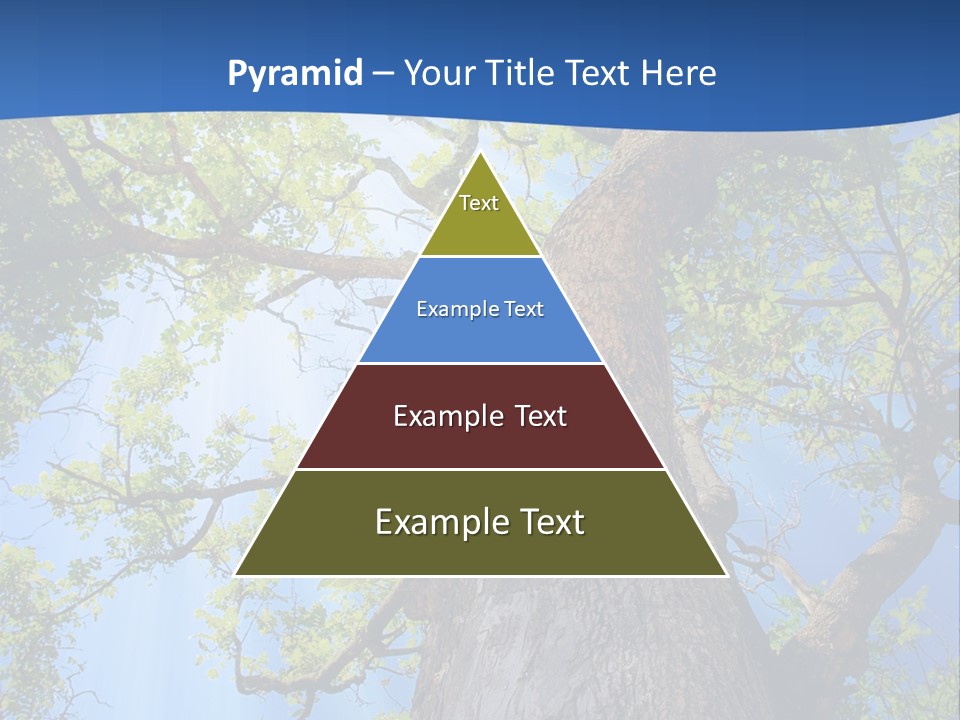 Pyramid – Your Title Text Here

Text

Example Text

Example Text

Example Text